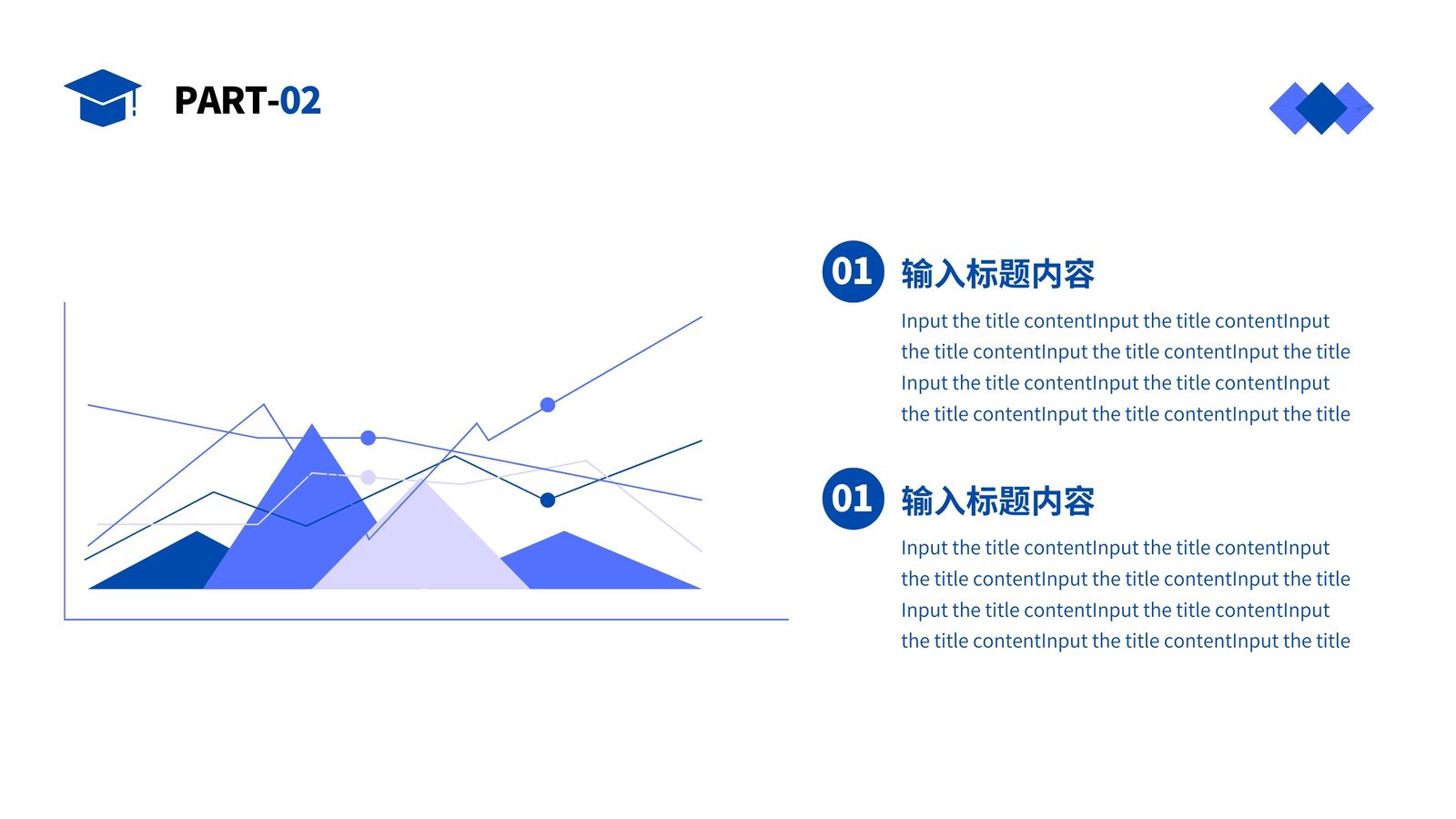 PART-02

01 输入标题内容

Input the title contentInput the title contentInput the title contentInput the title contentInput the title Input the title contentInput the title contentInput the title contentInput the title contentInput the title

01 输入标题内容

Input the title contentInput the title contentInput the title contentInput the title contentInput the title Input the title contentInput the title contentInput the title contentInput the title contentInput the title